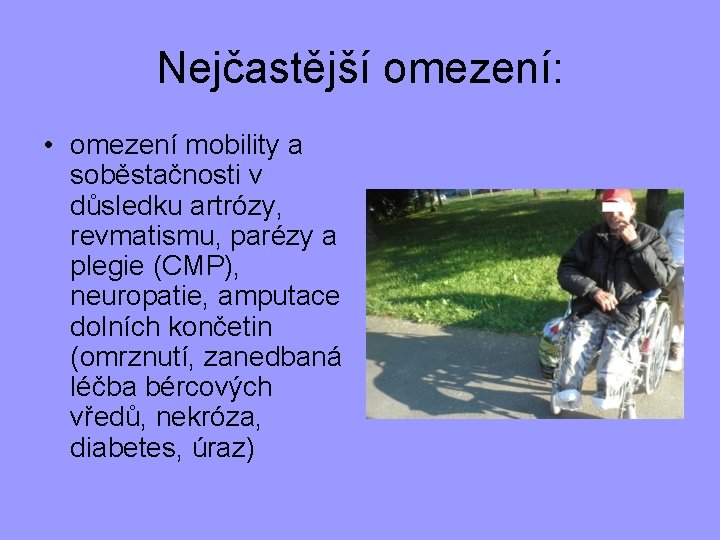 Nejčastější omezení:

• omezení mobility a soběstačnosti v důsledku artrózy, revmatismu, parézy a plegie (CMP), neuropatie, amputace dolních končetin (omrznutí, zanedbaná léčba bércových vředů, nekróza, diabetes, úraz)